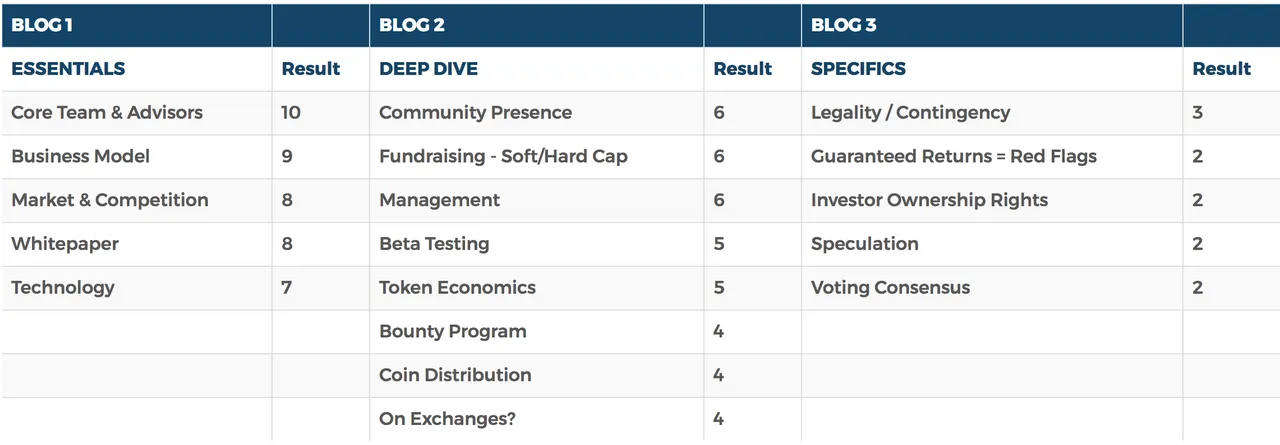 | BLOG 1 | | BLOG 2 | | BLOG 3 | |
|---|---|---|---|---|---|
| ESSENTIALS | Result | DEEP DIVE | Result | SPECIFICS | Result |
| Core Team & Advisors | 10 | Community Presence | 6 | Legality / Contingency | 3 |
| Business Model | 9 | Fundraising - Soft/Hard Cap | 6 | Guaranteed Returns = Red Flags | 2 |
| Market & Competition | 8 | Management | 6 | Investor Ownership Rights | 2 |
| Whitepaper | 8 | Beta Testing | 5 | Speculation | 2 |
| Technology | 7 | Token Economics | 5 | Voting Consensus | 2 |
| | | Bounty Program | 4 | | |
| | | Coin Distribution | 4 | | |
| | | On Exchanges? | 4 | | |